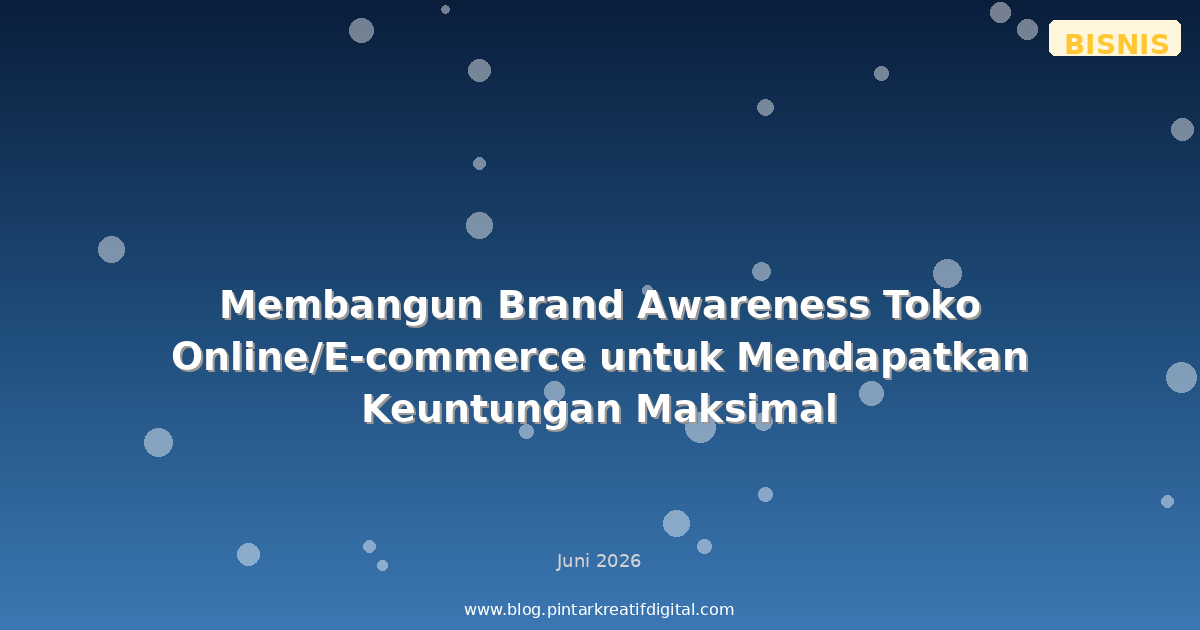 BISNIS

Membangun Brand Awareness Toko Online/E-commerce untuk Mendapatkan Keuntungan Maksimal

Juni 2026

www.blog.pintarkreatifdigital.com